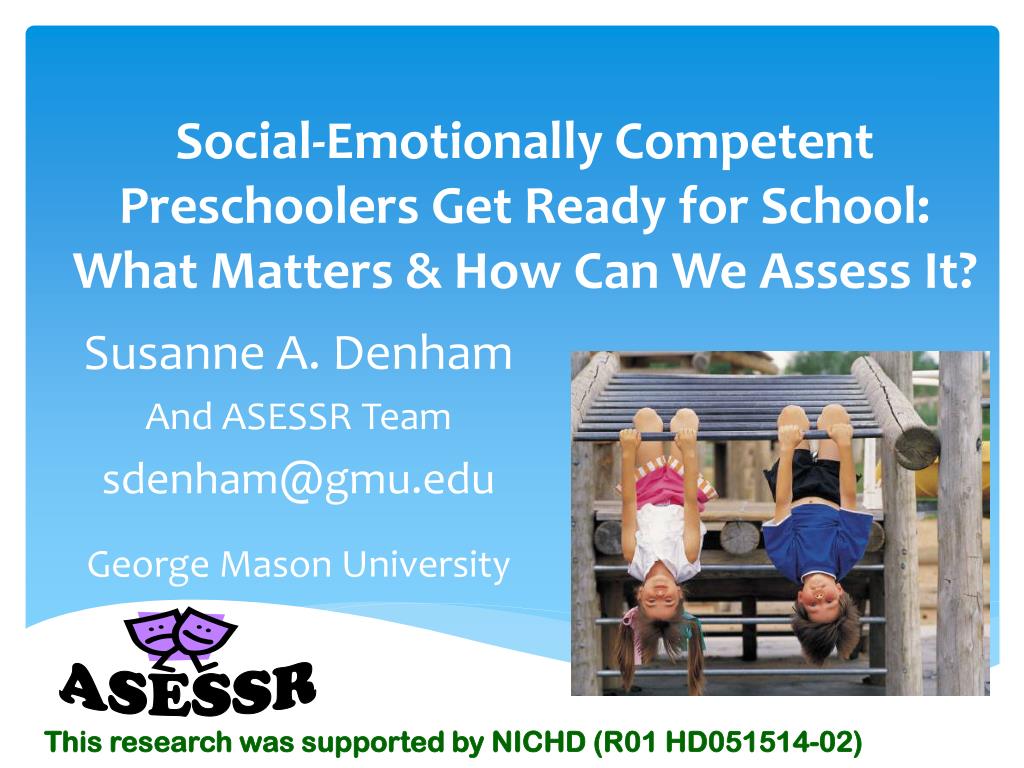 Social-Emotionally Competent Preschoolers Get Ready for School: What Matters & How Can We Assess It?

Susanne A. Denham

And ASESSR Team

sdenham@gmu.edu

George Mason University

ASESSR

This research was supported by NICHD (R01 HD051514-02)